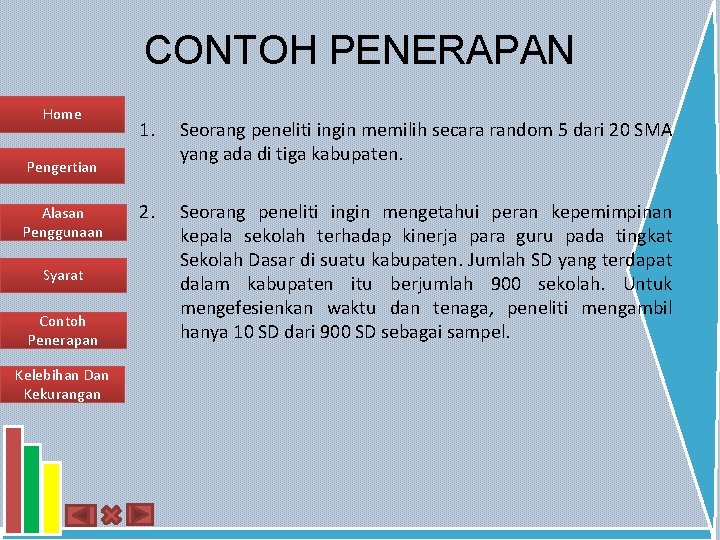 CONTOH PENERAPAN

Home

Pengertian

Alasan Penggunaan

Syarat

Contoh Penerapan

Kelebihan Dan Kekurangan

1. Seorang peneliti ingin memilih secara random 5 dari 20 SMA yang ada di tiga kabupaten.

2. Seorang peneliti ingin mengetahui peran kepemimpinan kepala sekolah terhadap kinerja para guru pada tingkat Sekolah Dasar di suatu kabupaten. Jumlah SD yang terdapat dalam kabupaten itu berjumlah 900 sekolah. Untuk mengefesienkan waktu dan tenaga, peneliti mengambil hanya 10 SD dari 900 SD sebagai sampel.